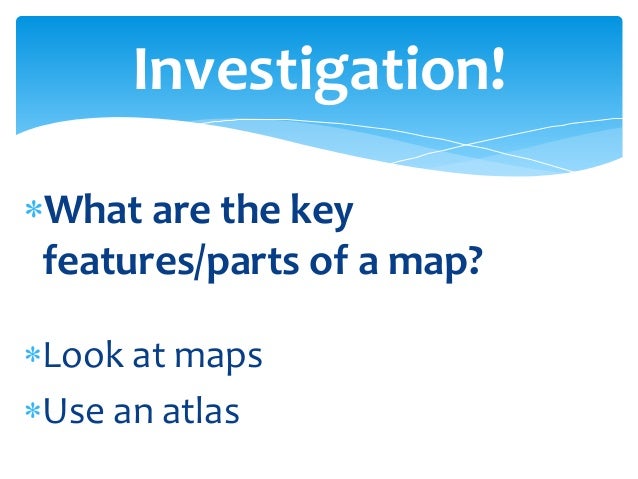 Investigation!

* What are the key features/parts of a map?

* Look at maps
* Use an atlas